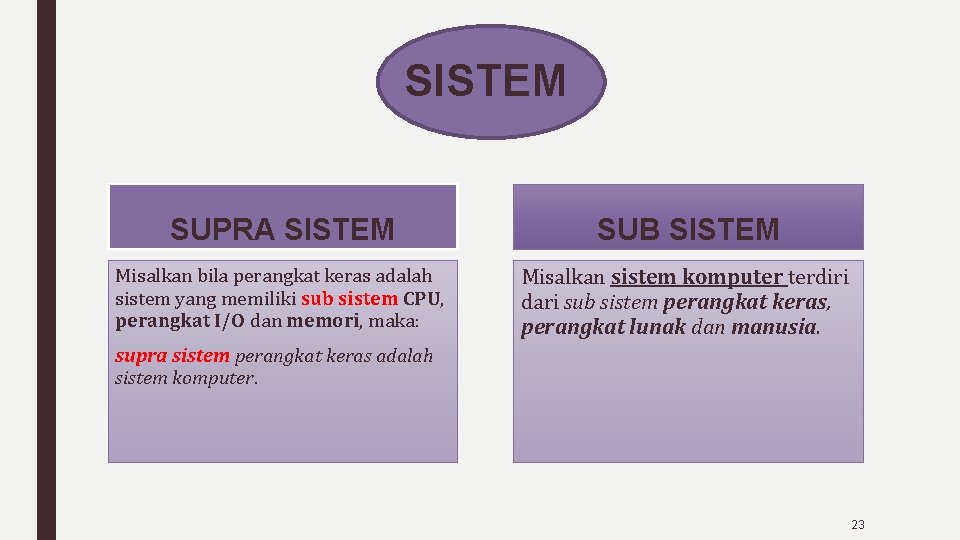 SISTEM

SUPRA SISTEM

Misalkan bila perangkat keras adalah sistem yang memiliki sub sistem CPU, perangkat I/O dan memori, maka:

supra sistem perangkat keras adalah sistem komputer.

SUB SISTEM

Misalkan sistem komputer terdiri dari sub sistem perangkat keras, perangkat lunak dan manusia.

23